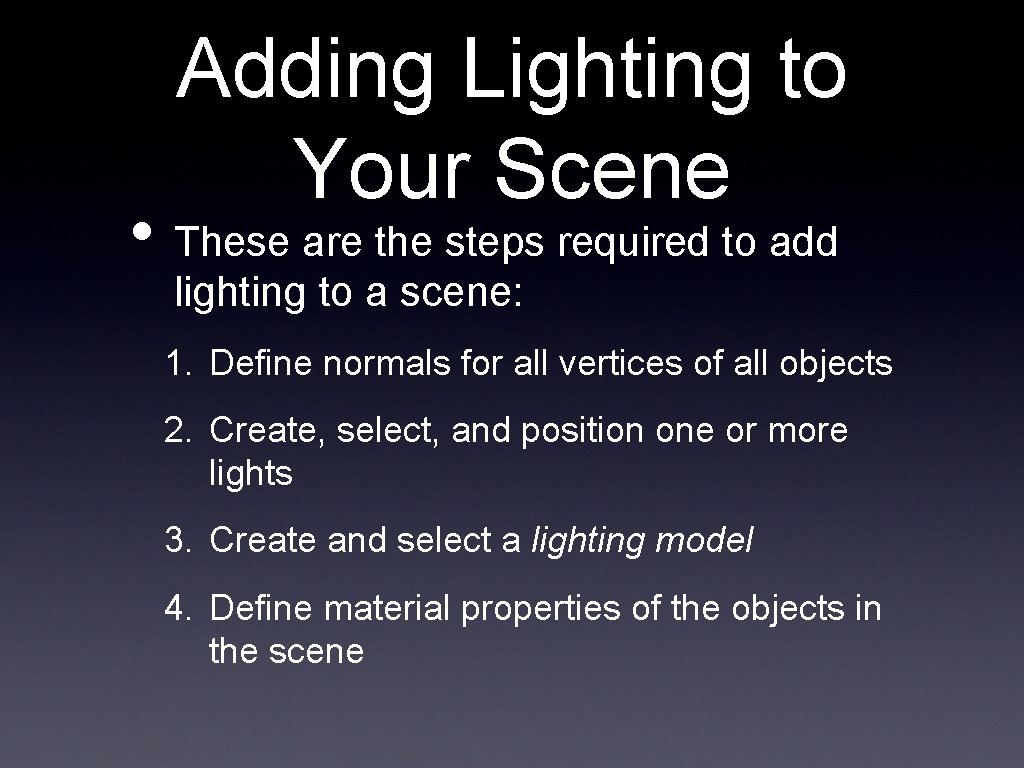 Adding Lighting to Your Scene

• These are the steps required to add lighting to a scene:

1. Define normals for all vertices of all objects

2. Create, select, and position one or more lights

3. Create and select a lighting model

4. Define material properties of the objects in the scene